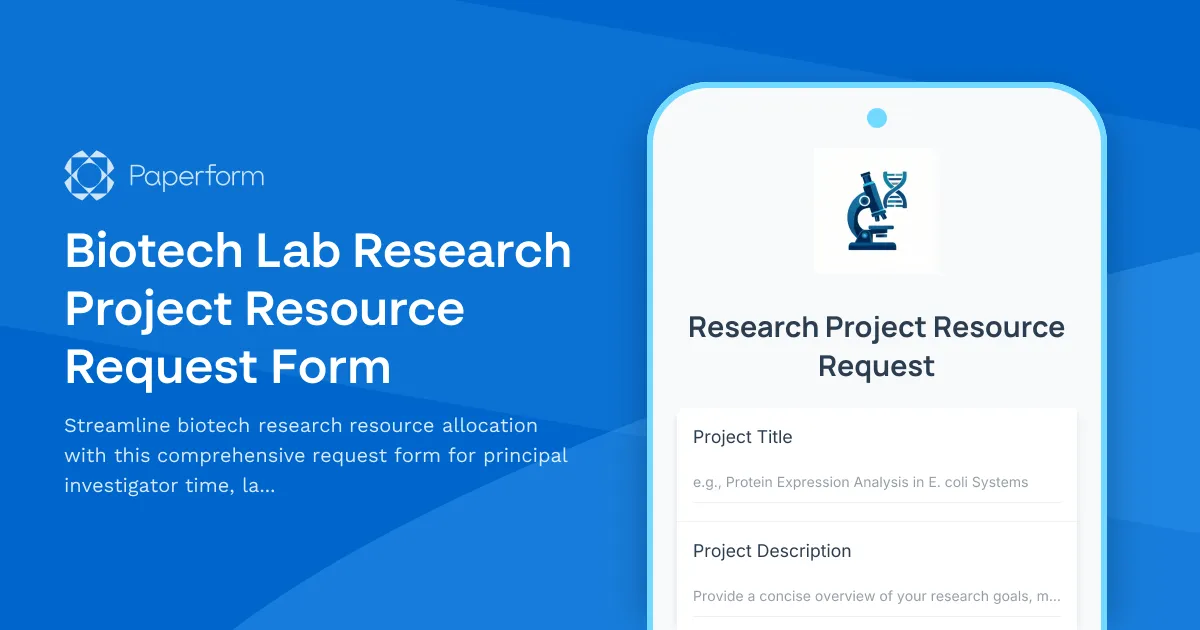 Paperform

Biotech Lab Research Project Resource Request Form

Streamline biotech research resource allocation with this comprehensive request form for principal investigator time, la...

Research Project Resource Request

Project Title

e.g., Protein Expression Analysis in E. coli Systems

Project Description

Provide a concise overview of your research goals, m...